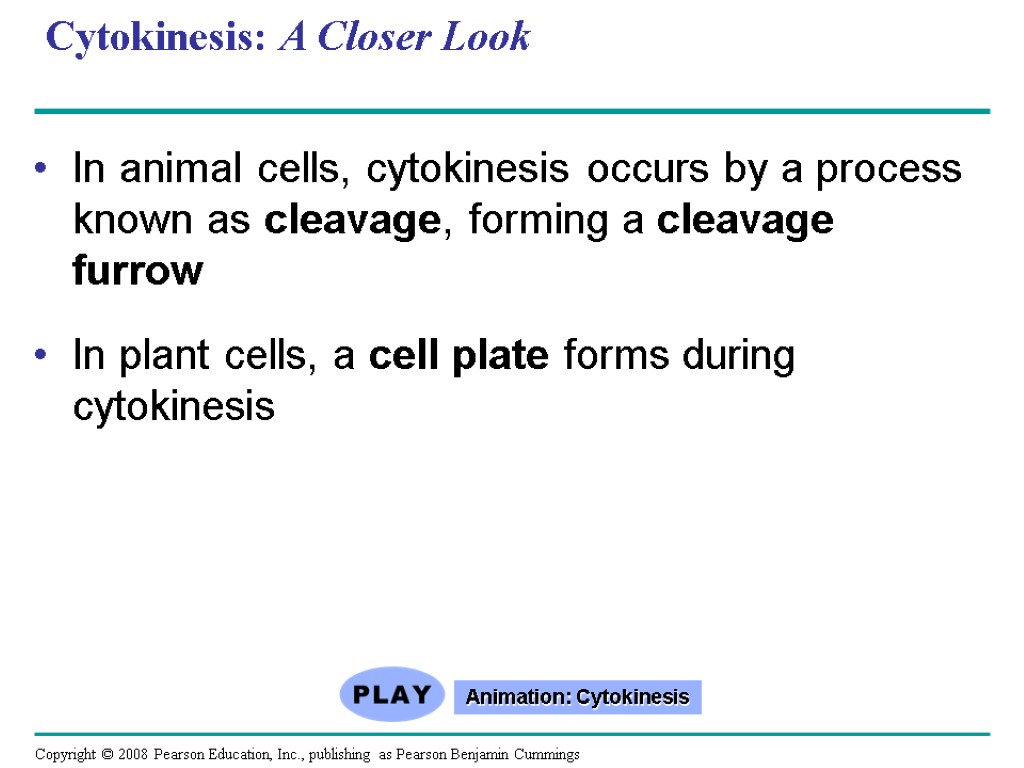 Cytokinesis: A Closer Look

• In animal cells, cytokinesis occurs by a process known as cleavage, forming a cleavage furrow

• In plant cells, a cell plate forms during cytokinesis

PLAY

Animation: Cytokinesis

Copyright © 2008 Pearson Education, Inc., publishing as Pearson Benjamin Cummings